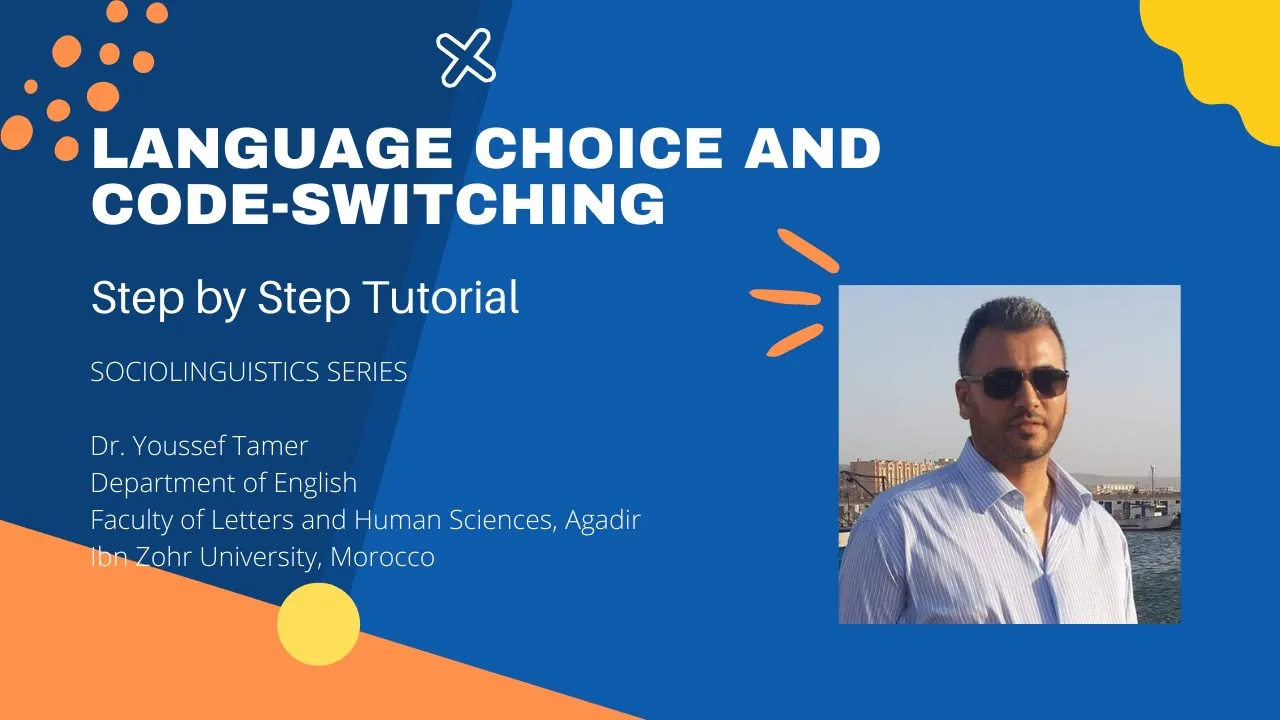 LANGUAGE CHOICE AND CODE-SWITCHING

Step by Step Tutorial

SOCIOLINGUISTICS SERIES

Dr. Youssef Tamer
Department of English
Faculty of Letters and Human Sciences, Agadir
Ibn Zohr University, Morocco